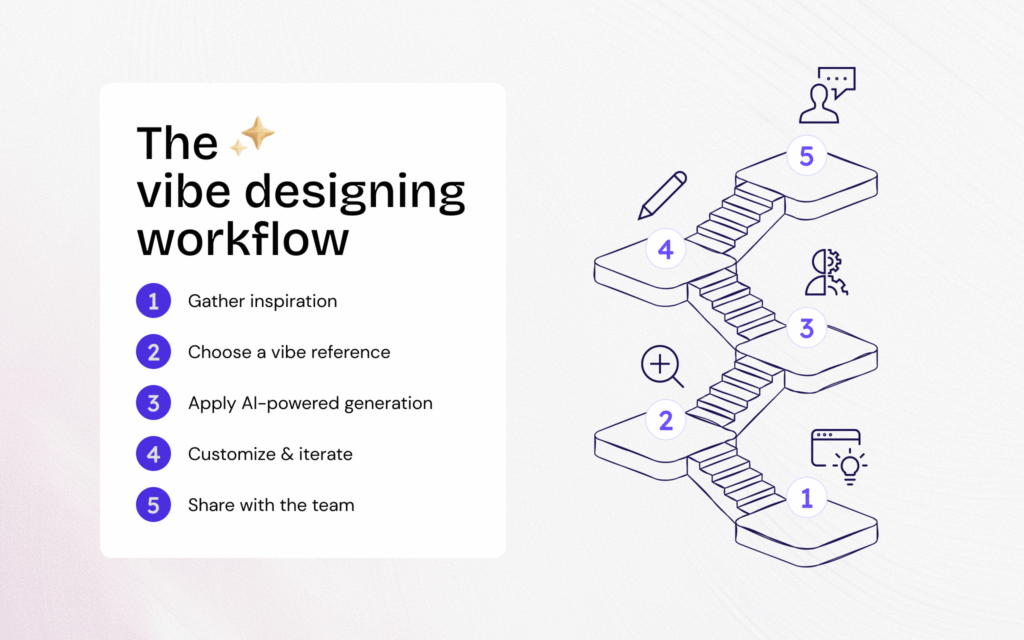 The
vibe designing workflow

1 Gather inspiration

2 Choose a vibe reference

3 Apply AI-powered generation

4 Customize & iterate

5 Share with the team

5

4

3

2

1